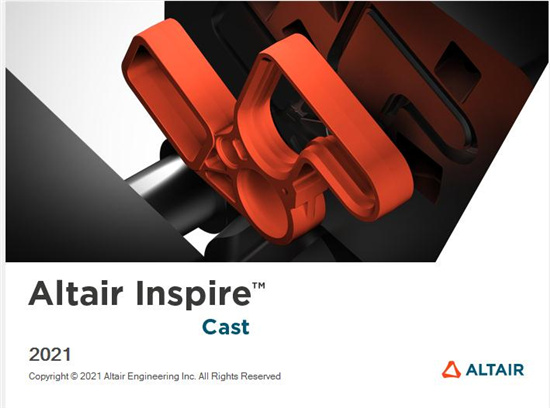 Altair Inspire™
Cast

2021

Copyright © 2021 Altair Engineering Inc. All Rights Reserved

ALTAIR